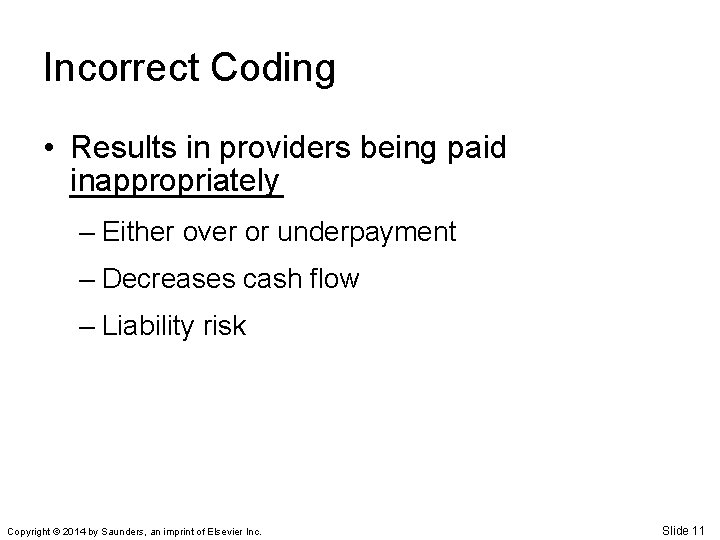 Incorrect Coding

• Results in providers being paid inappropriately

– Either over or underpayment

– Decreases cash flow

– Liability risk

Copyright © 2014 by Saunders, an imprint of Elsevier Inc.

Slide 11